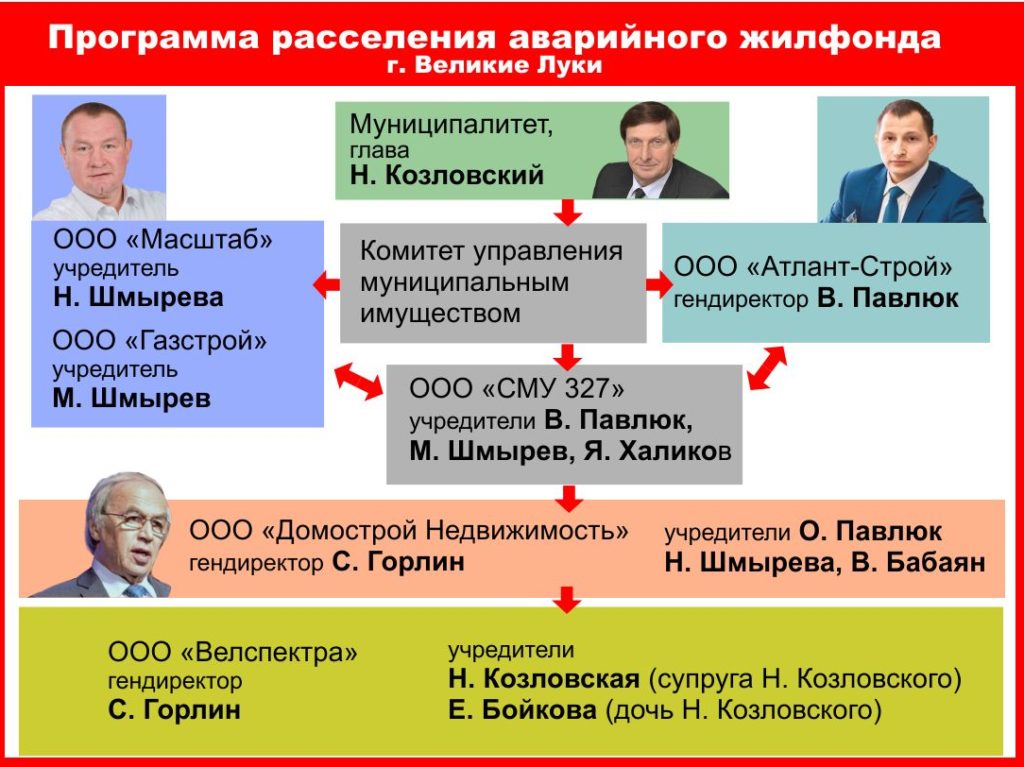 Программа расселения аварийного жилфонда
г. Великие Луки

Муниципалитет, глава
Н. Козловский

ООО «Масштаб»
учредитель
Н. Шмырева

ООО «Газстрой»
учредитель
М. Шмырев

Комитет управления муниципальным имуществом

ООО «Атлант-Строй»
гендиректор В. Павлюк

ООО «СМУ 327»
учредители В. Павлюк, М. Шмырев, Я. Халиков

ООО «Домострой Недвижимость»
гендиректор С. Горлин

учредители О. Павлюк
Н. Шмырева, В. Бабаян

ООО «Велспектра»
гендиректор
С. Горлин

учредители
Н. Козловская (супруга Н. Козловского)
Е. Бойкова (дочь Н. Козловского)